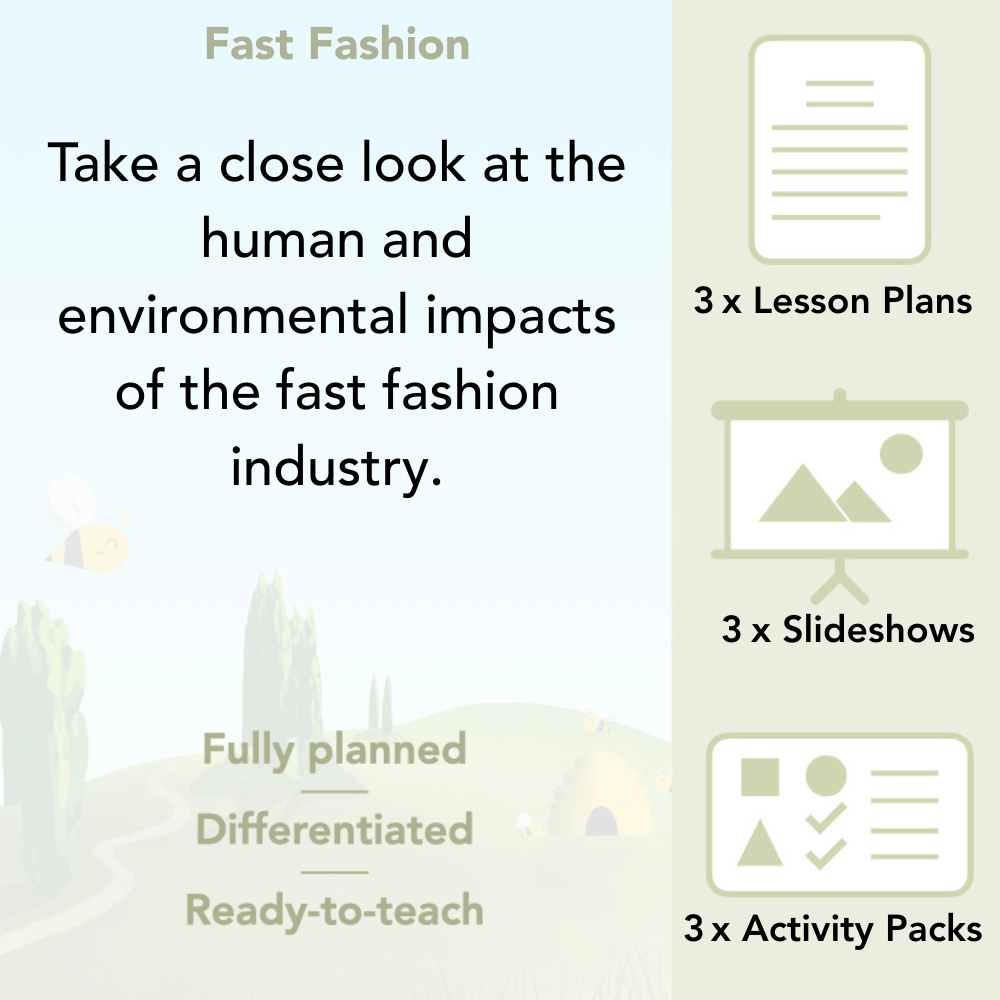 Fast Fashion

Take a close look at the human and environmental impacts of the fast fashion industry.

Fully planned

Differentiated

Ready-to-teach

3 x Lesson Plans

3 x Slideshows

3 x Activity Packs